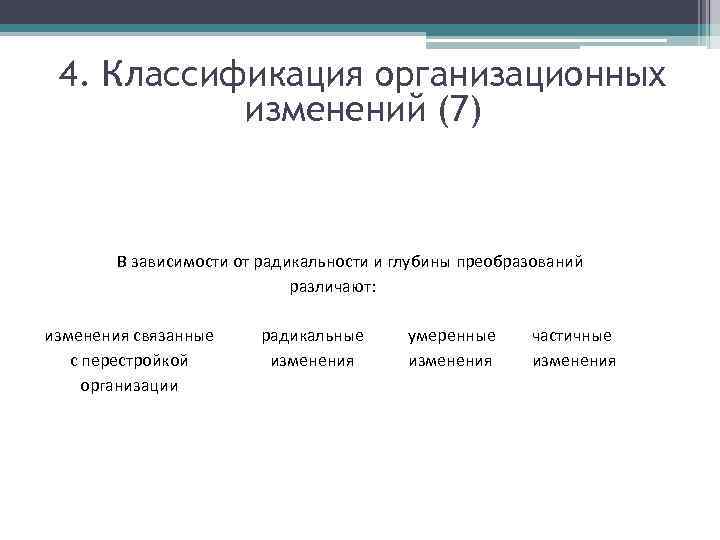 4. Классификация организационных изменений (7)

В зависимости от радикальности и глубины преобразований различают:

изменения связанные с перестройкой организации

радикальные изменения

умеренные изменения

частичные изменения